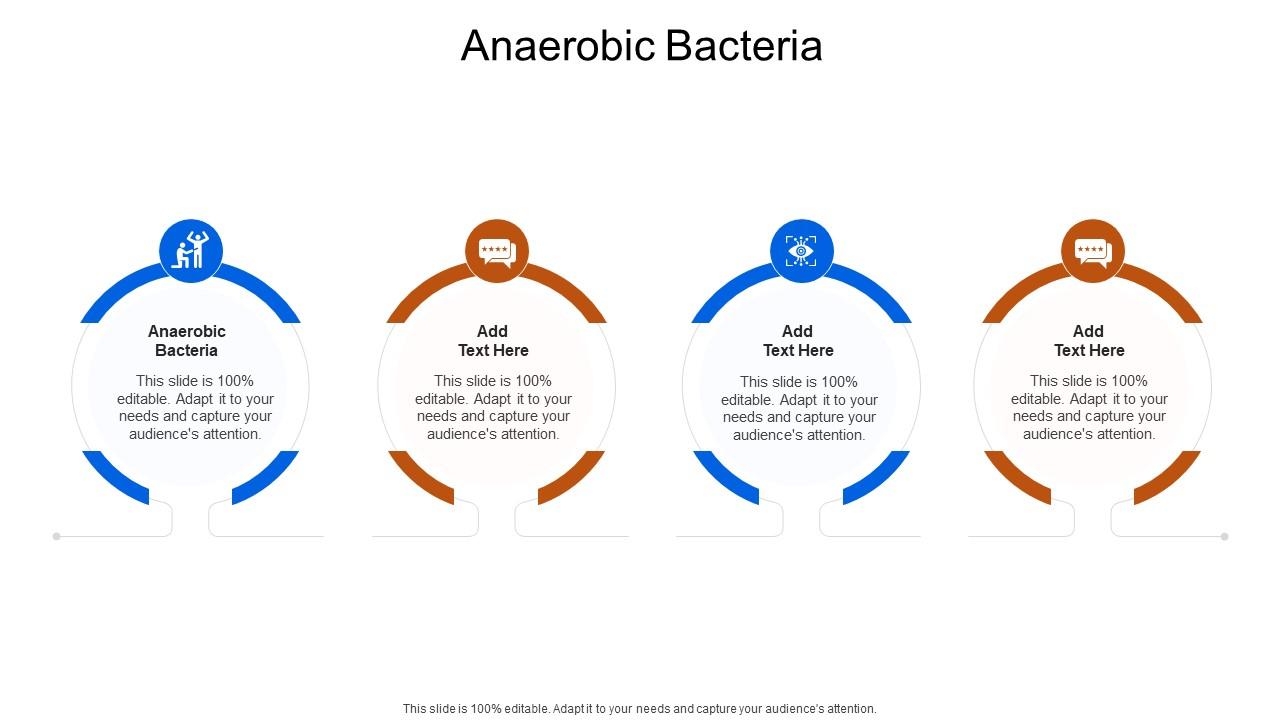 Anaerobic Bacteria

Anaerobic Bacteria

This slide is 100% editable. Adapt it to your needs and capture your audience's attention.

Add Text Here

This slide is 100% editable. Adapt it to your needs and capture your audience's attention.

Add Text Here

This slide is 100% editable. Adapt it to your needs and capture your audience's attention.

Add Text Here

This slide is 100% editable. Adapt it to your needs and capture your audience's attention.

This slide is 100% editable. Adapt it to your needs and capture your audience's attention.